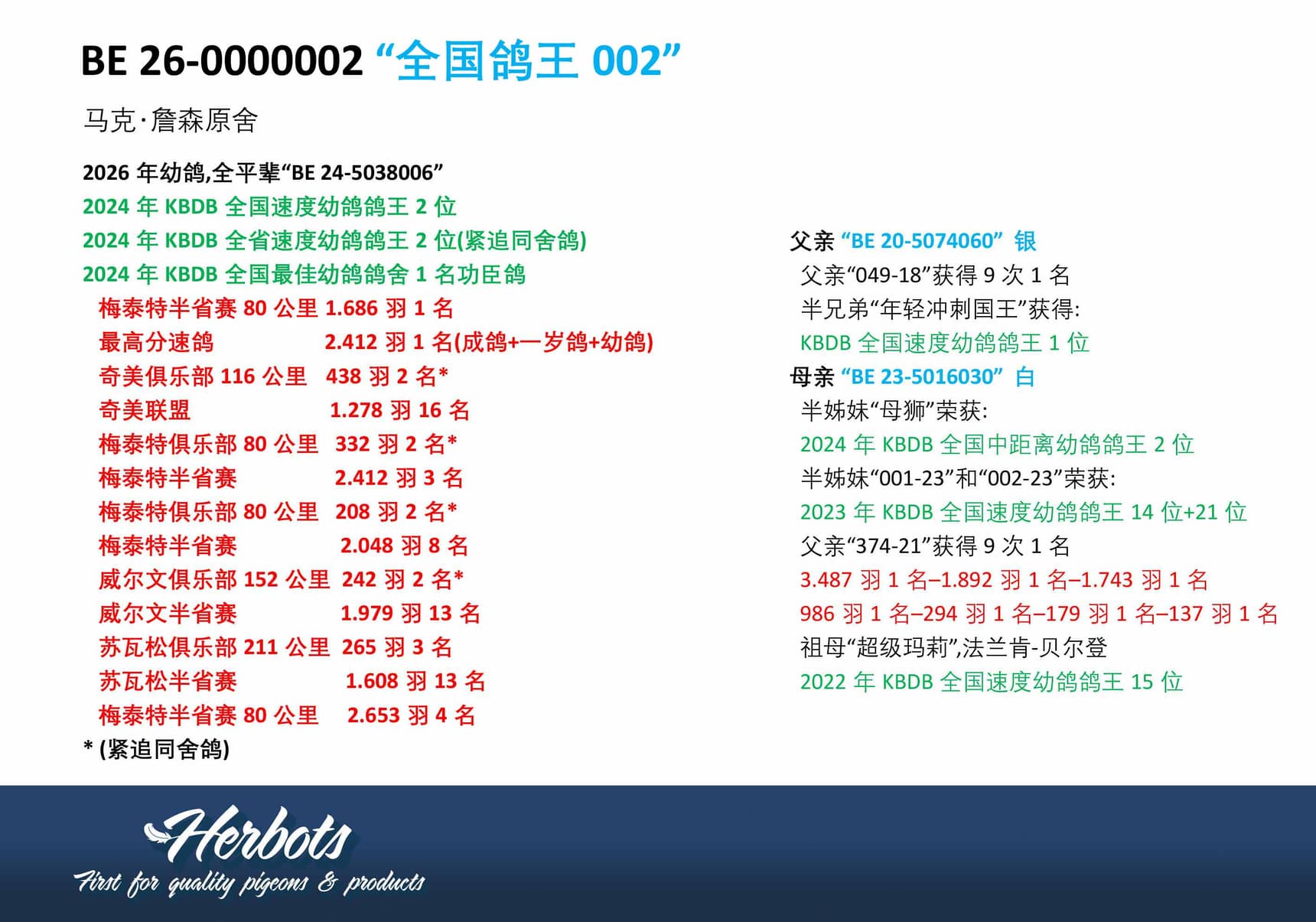 BE 26-0000002 “全国鸽王 002”

马克·詹森原舍

2026 年幼鸽,全平辈“BE 24-5038006”
2024 年 KBDB 全国速度幼鸽鸽王 2 位
2024 年 KBDB 全省速度幼鸽鸽王 2 位(紧追同舍鸽)
2024 年 KBDB 全国最佳幼鸽鸽舍 1 名功臣鸽
梅泰特半省赛 80 公里 1.686 羽 1 名
最高分速鸽 2.412 羽 1 名(成鸽+一岁鸽+幼鸽)
奇美俱乐部 116 公里 438 羽 2 名*
奇美联盟 1.278 羽 16 名
梅泰特俱乐部 80 公里 332 羽 2 名*
梅泰特半省赛 2.412 羽 3 名
梅泰特俱乐部 80 公里 208 羽 2 名*
梅泰特半省赛 2.048 羽 8 名
威尔文俱乐部 152 公里 242 羽 2 名*
威尔文半省赛 1.979 羽 13 名
苏瓦松俱乐部 211 公里 265 羽 3 名
苏瓦松半省赛 1.608 羽 13 名
梅泰特半省赛 80 公里 2.653 羽 4 名
* (紧追同舍鸽)

父亲 “BE 20-5074060” 银
父亲“049-18”获得 9 次 1 名
半兄弟“年轻冲刺国王”获得:
KBDB 全国速度幼鸽鸽王 1 位
母亲 “BE 23-5016030” 白
半姊妹“母狮”荣获:
2024 年 KBDB 全国中距离幼鸽鸽王 2 位
半姊妹“001-23”和“002-23”荣获:
2023 年 KBDB 全国速度幼鸽鸽王 14 位+21 位
父亲“374-21”获得 9 次 1 名
3.487 羽 1 名–1.892 羽 1 名–1.743 羽 1 名
986 羽 1 名–294 羽 1 名–179 羽 1 名–137 羽 1 名
祖母“超级玛莉”,法兰肯-贝尔登
2022 年 KBDB 全国速度幼鸽鸽王 15 位

Herbots
First for quality pigeons & products